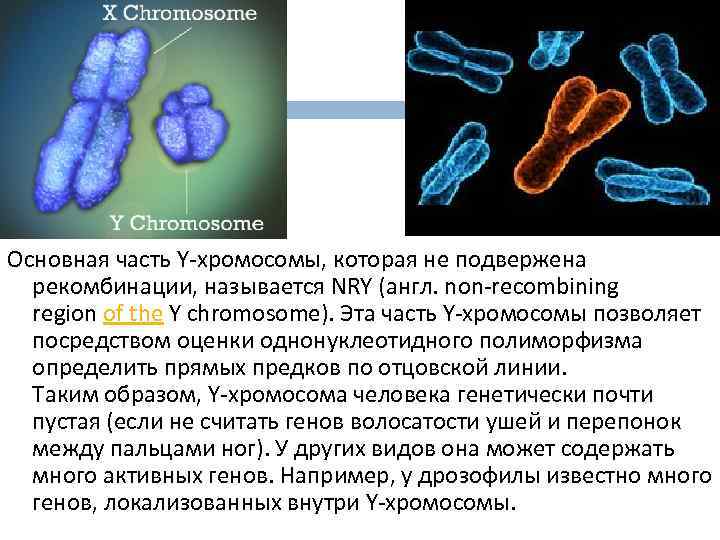 X Chromosome

Y Chromosome

Основная часть Y-хромосомы, которая не подвержена рекомбинации, называется NRY (англ. non-recombining region of the Y chromosome). Эта часть Y-хромосомы позволяет посредством оценки однонуклеотидного полиморфизма определить прямых предков по отцовской линии.
Таким образом, Y-хромосома человека генетически почти пустая (если не считать генов волосатости ушей и перепонок между пальцами ног). У других видов она может содержать много активных генов. Например, у дрозофилы известно много генов, локализованных внутри Y-хромосомы.